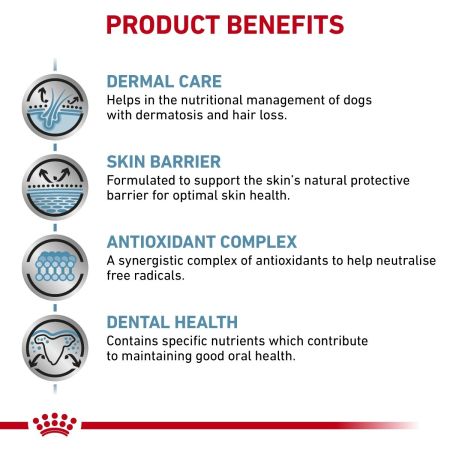 PRODUCT BENEFITS

DERMAL CARE
Helps in the nutritional management of dogs with dermatosis and hair loss.

SKIN BARRIER
Formulated to support the skin's natural protective barrier for optimal skin health.

ANTIOXIDANT COMPLEX
A synergistic complex of antioxidants to help neutralise free radicals.

DENTAL HEALTH
Contains specific nutrients which contribute to maintaining good oral health.